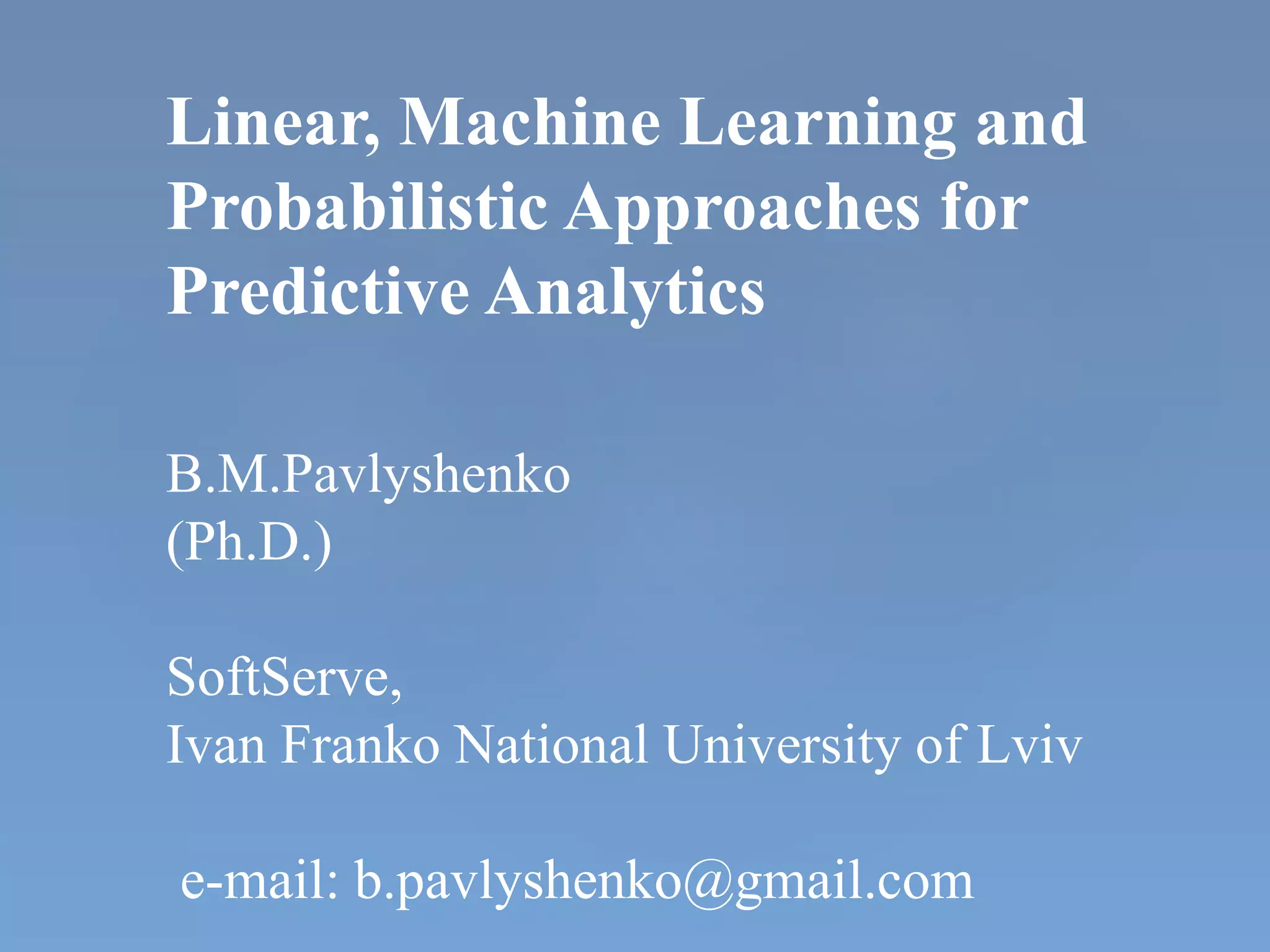 Linear, Machine Learning and Probabilistic Approaches for Predictive Analytics

B.M.Pavlyshenko
(Ph.D.)

SoftServe,
Ivan Franko National University of Lviv

e-mail: b.pavlyshenko@gmail.com